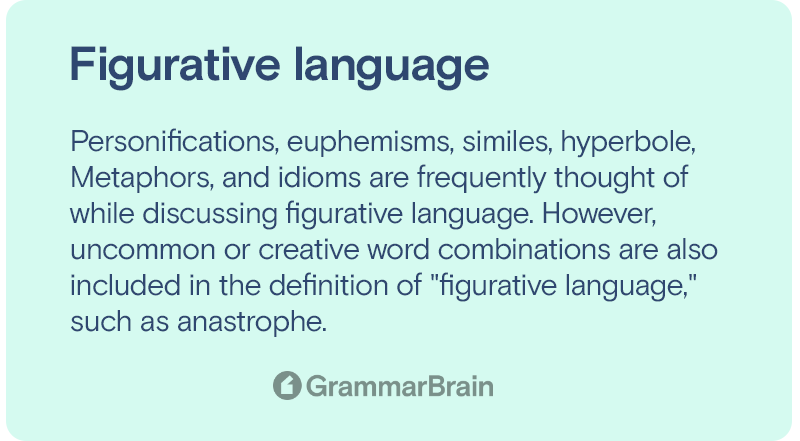 Figurative language

Personifications, euphemisms, similes, hyperbole, Metaphors, and idioms are frequently thought of while discussing figurative language. However, uncommon or creative word combinations are also included in the definition of "figurative language," such as anastrophe.

GrammarBrain